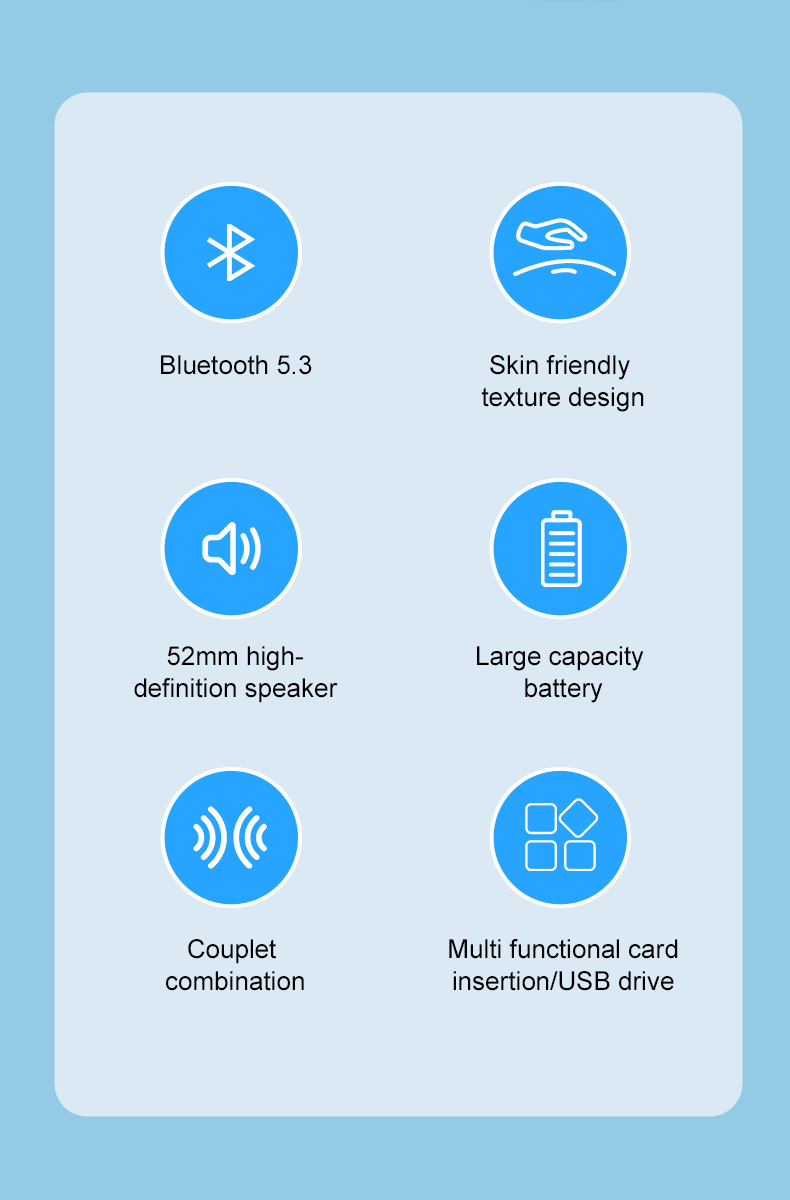 Bluetooth 5.3

Skin friendly texture design

52mm high-definition speaker

Large capacity battery

Couplet combination

Multi functional card insertion/USB drive